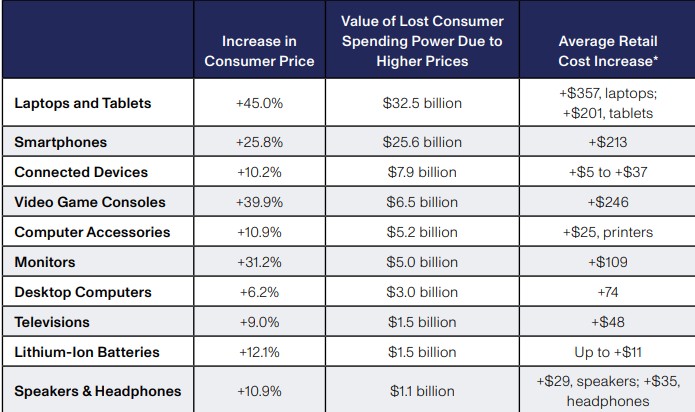 | | Increase in Consumer Price | Value of Lost Consumer Spending Power Due to Higher Prices | Average Retail Cost Increase* |
|---|---|---|---|
| Laptops and Tablets | +45.0% | \$32.5 billion | +\$357, laptops; +\$201, tablets |
| Smartphones | +25.8% | \$25.6 billion | +\$213 |
| Connected Devices | +10.2% | \$7.9 billion | +\$5 to +\$37 |
| Video Game Consoles | +39.9% | \$6.5 billion | +\$246 |
| Computer Accessories | +10.9% | \$5.2 billion | +\$25, printers |
| Monitors | +31.2% | \$5.0 billion | +\$109 |
| Desktop Computers | +6.2% | \$3.0 billion | +74 |
| Televisions | +9.0% | \$1.5 billion | +\$48 |
| Lithium-Ion Batteries | +12.1% | \$1.5 billion | Up to +\$11 |
| Speakers & Headphones | +10.9% | \$1.1 billion | +\$29, speakers; +\$35, headphones |